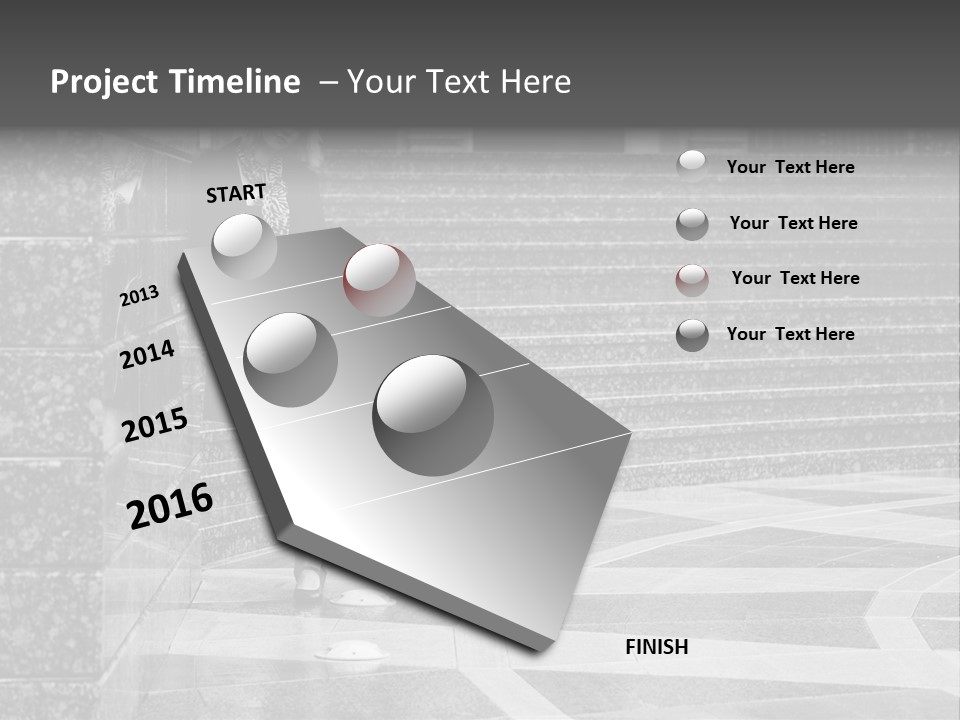 Project Timeline – Your Text Here

START

2013

2014

2015

2016

FINISH

Your Text Here

Your Text Here

Your Text Here

Your Text Here